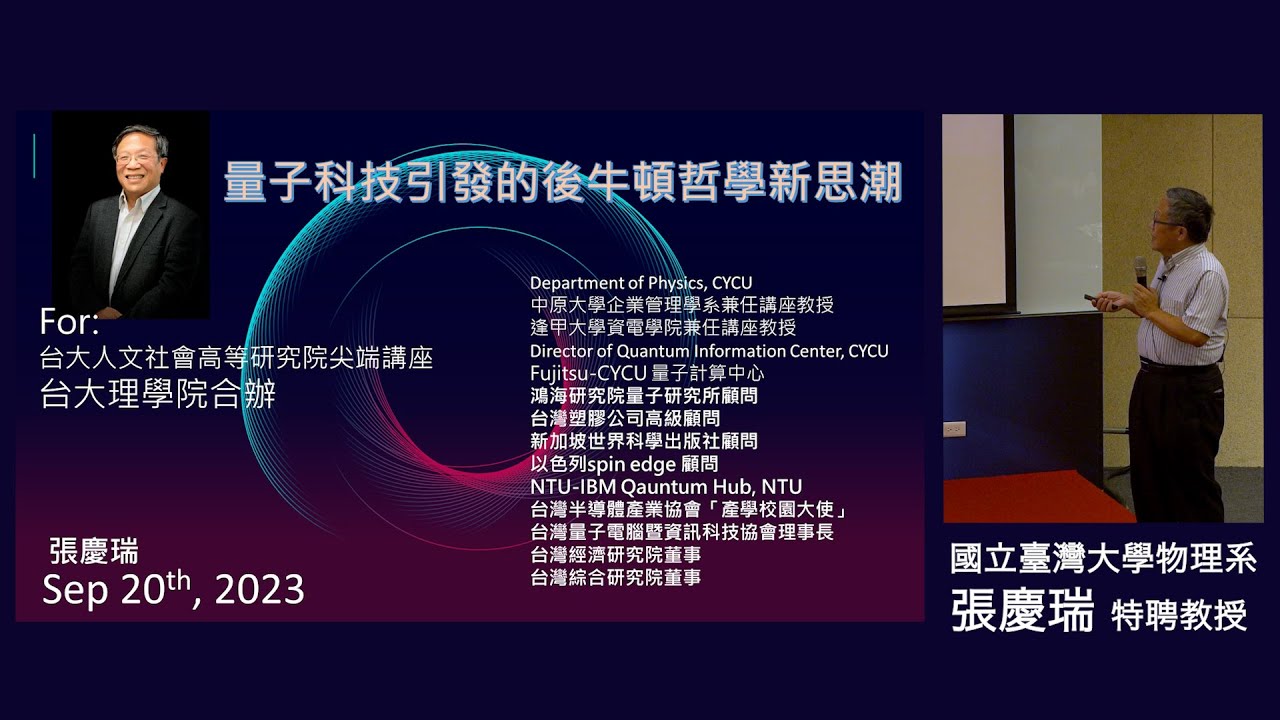 量子科技引發的後牛頓哲學新思潮

For:
台大人文社會高等研究院尖端講座
台大理學院合辦

張慶瑞
Sep 20$^{th}$, 2023

Department of Physics, CYCU
中原大學企業管理學系兼任講座教授
逢甲大學資電學院兼任講座教授
Director of Quantum Information Center, CYCU
Fujitsu-CYCU 量子計算中心
鴻海研究院量子研究所顧問
台灣塑膠公司高級顧問
新加坡世界科學出版社顧問
以色列spin edge 顧問
NTU-IBM Qauntum Hub, NTU
台灣半導體產業協會「產學校園大使」
台灣量子電腦暨資訊科技協會理事長
台灣經濟研究院董事
台灣綜合研究院董事

國立臺灣大學物理系
張慶瑞 特聘教授